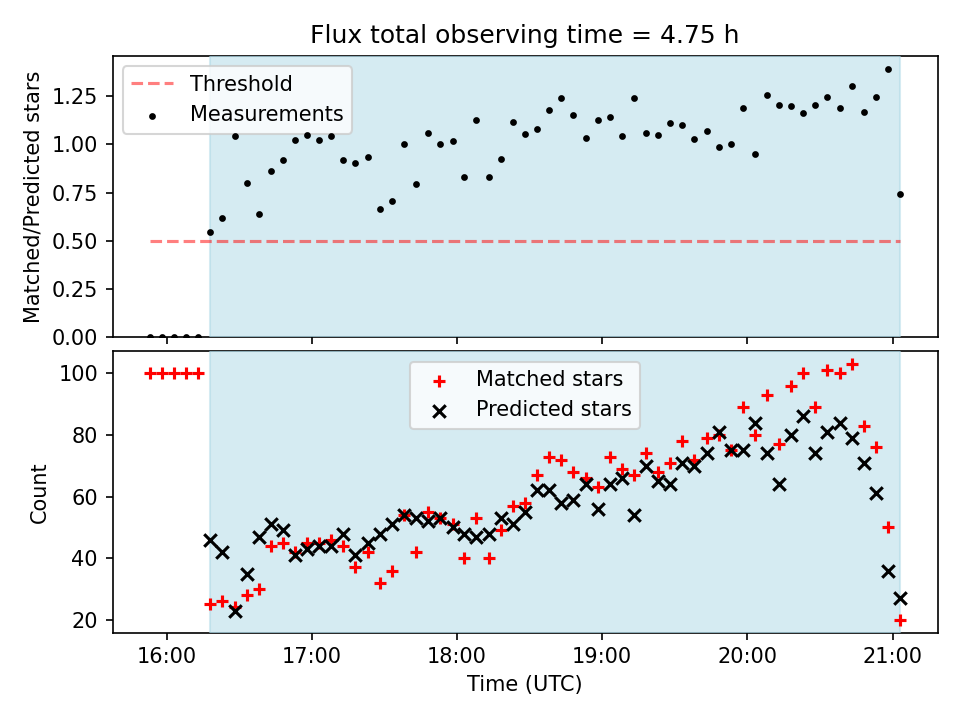 Flux total observing time = 4.75 h

Threshold
Measurements

Matched/Predicted stars

1.25
1.00
0.75
0.50
0.25
0.00

Matched stars
Predicted stars

Count

100
80
60
40
20

16:00
17:00
18:00
19:00
20:00
21:00

Time (UTC)